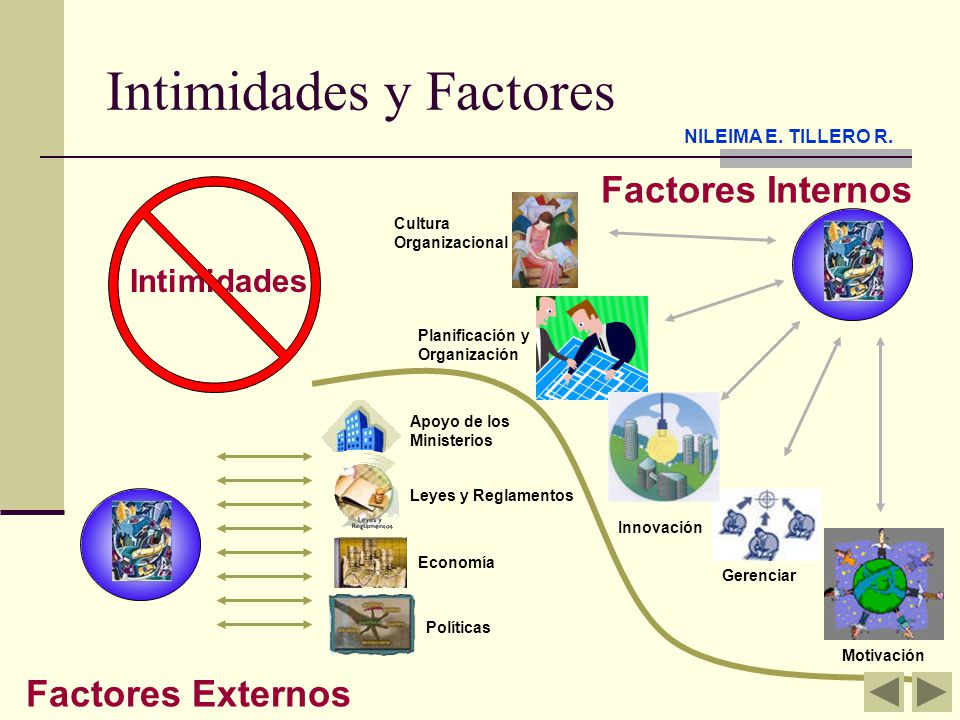 Intimidades y Factores

NILEIMA E. TILLERO R.

Factores Internos

Intimidades

Cultura Organizacional

Planificación y Organización

Apoyo de los Ministerios

Leyes y Reglamentos

Leyes y Reglamentos

Economía

Políticas

Innovación

Gerenciar

Motivación

Factores Externos